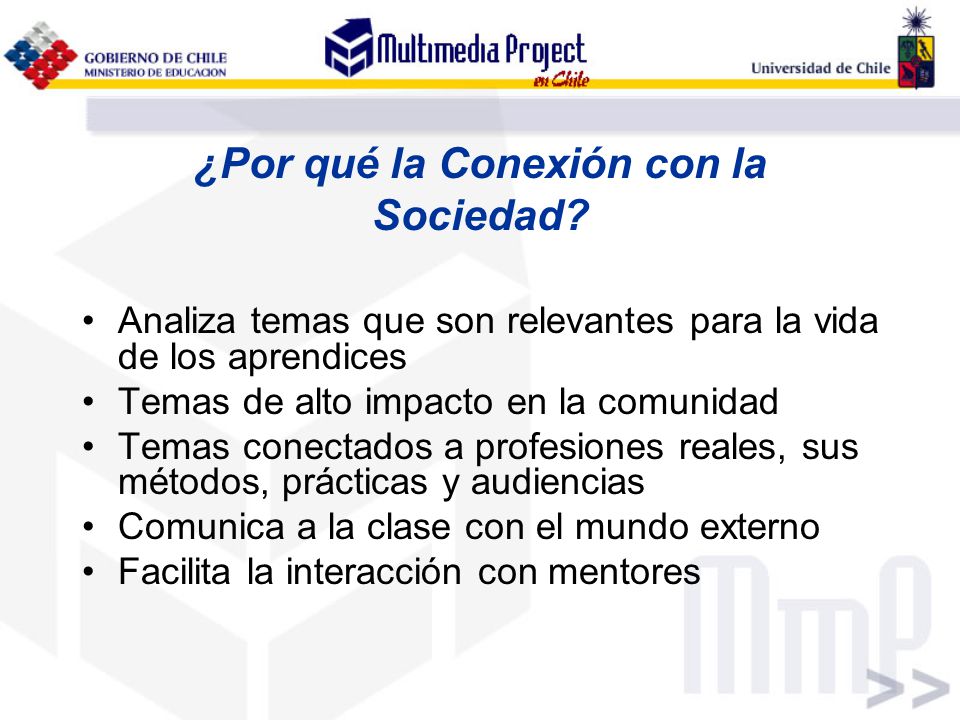 GOBIERNO DE CHILE
MINISTERIO DE EDUCACION

Multimedia Project en Chile

Universidad de Chile

¿Por qué la Conexión con la Sociedad?

• Analiza temas que son relevantes para la vida de los aprendices
• Temas de alto impacto en la comunidad
• Temas conectados a profesiones reales, sus métodos, prácticas y audiencias
• Comunica a la clase con el mundo externo
• Facilita la interacción con mentores

MmP
>>